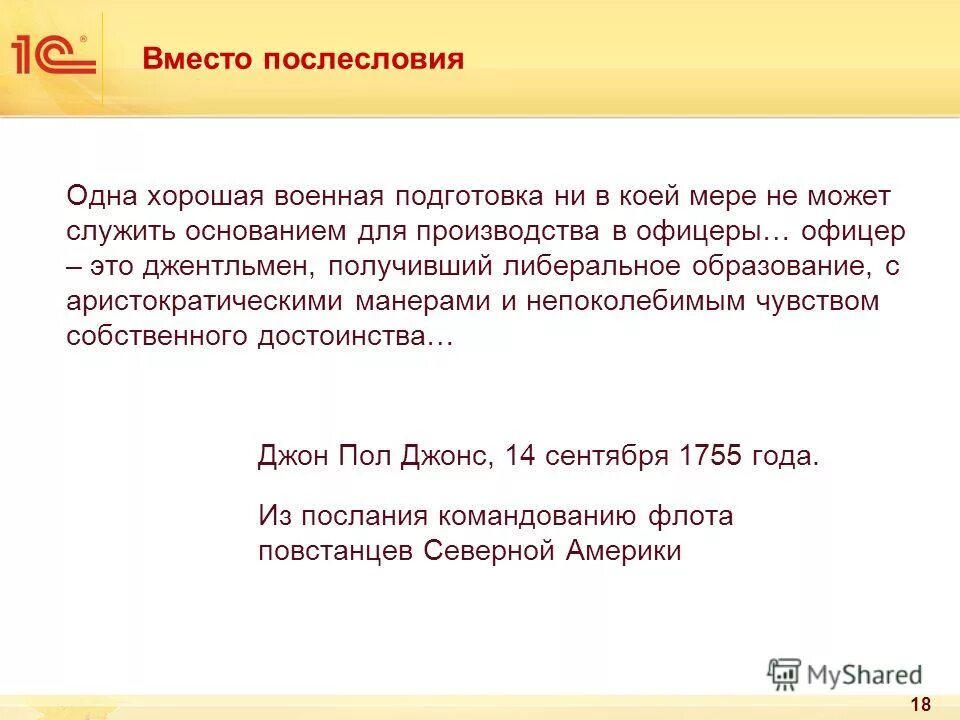 1С®

Вместо послесловия

Одна хорошая военная подготовка ни в коей мере не может служить основанием для производства в офицеры… офицер – это джентльмен, получивший либеральное образование, с аристократическими манерами и непоколебимым чувством собственного достоинства…

Джон Пол Джонс, 14 сентября 1755 года.

Из послания командованию флота повстанцев Северной Америки

MyShared

18